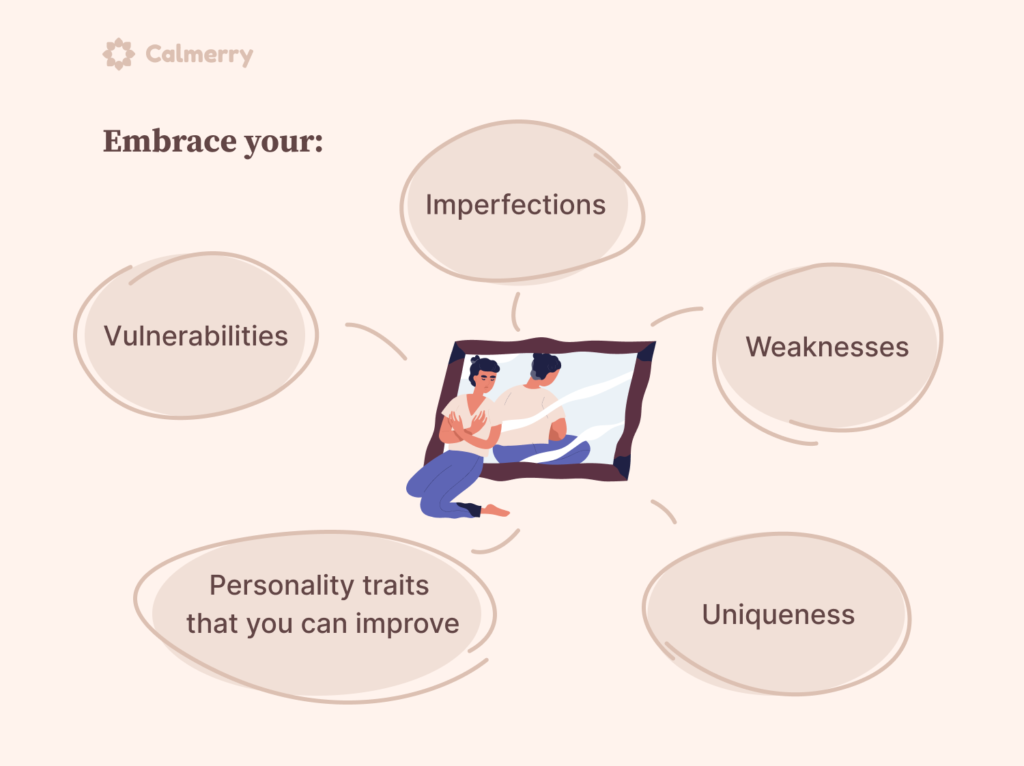 Calmerry

Embrace your:

Imperfections

Vulnerabilities

Weaknesses

Personality traits that you can improve

Uniqueness